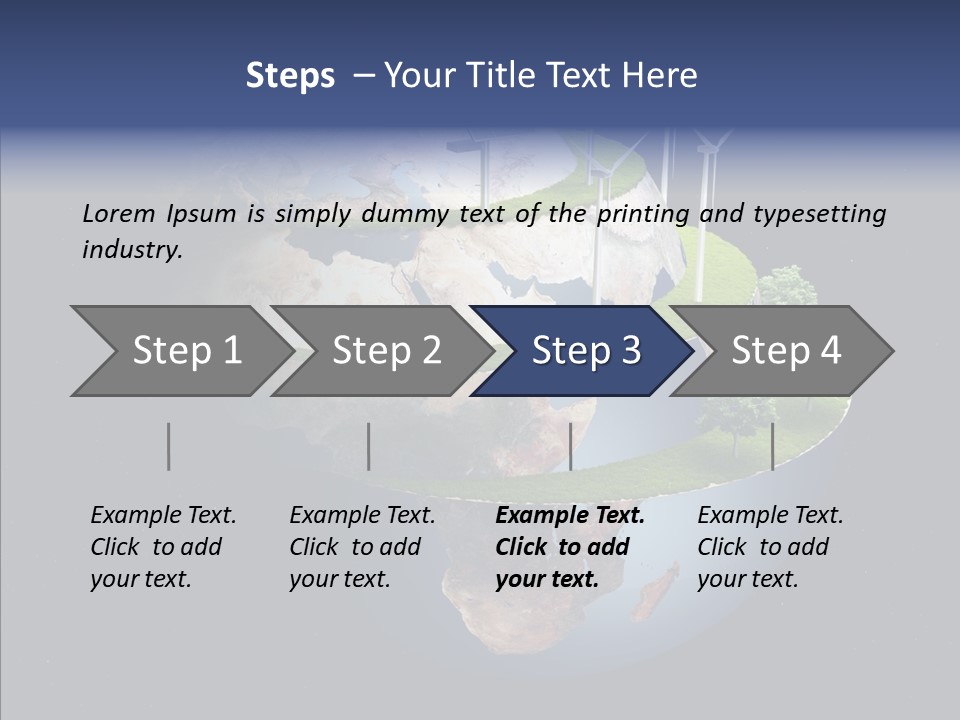 Steps – Your Title Text Here

Lorem Ipsum is simply dummy text of the printing and typesetting industry.

Step 1

Step 2

Step 3

Step 4

Example Text. Click to add your text.

Example Text. Click to add your text.

Example Text. Click to add your text.

Example Text. Click to add your text.